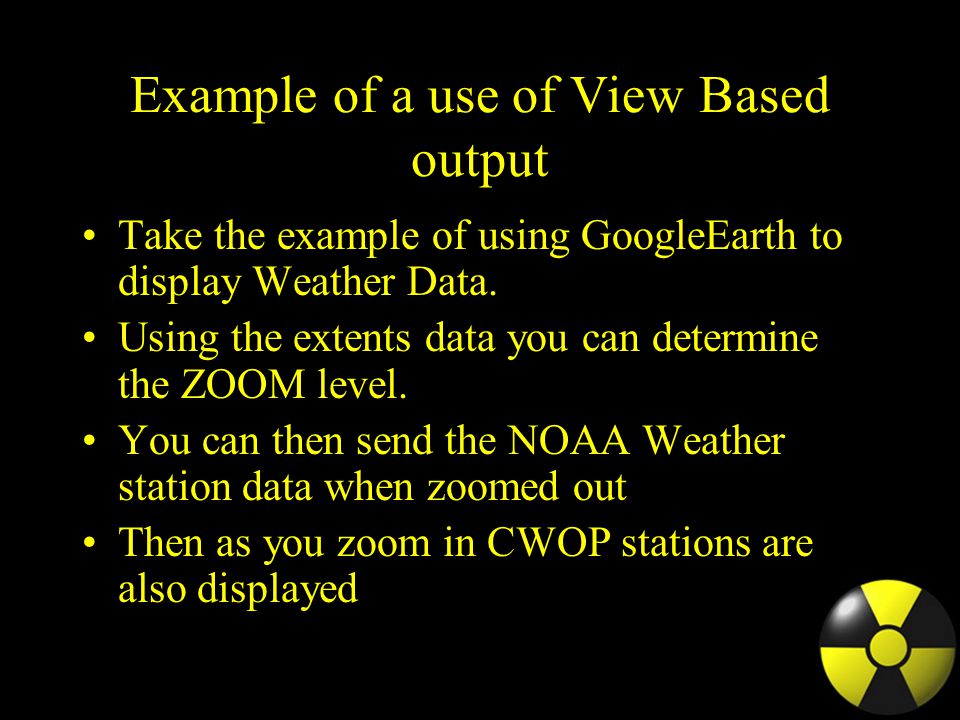 Example of a use of View Based output

• Take the example of using GoogleEarth to display Weather Data.
• Using the extents data you can determine the ZOOM level.
• You can then send the NOAA Weather station data when zoomed out
• Then as you zoom in CWOP stations are also displayed